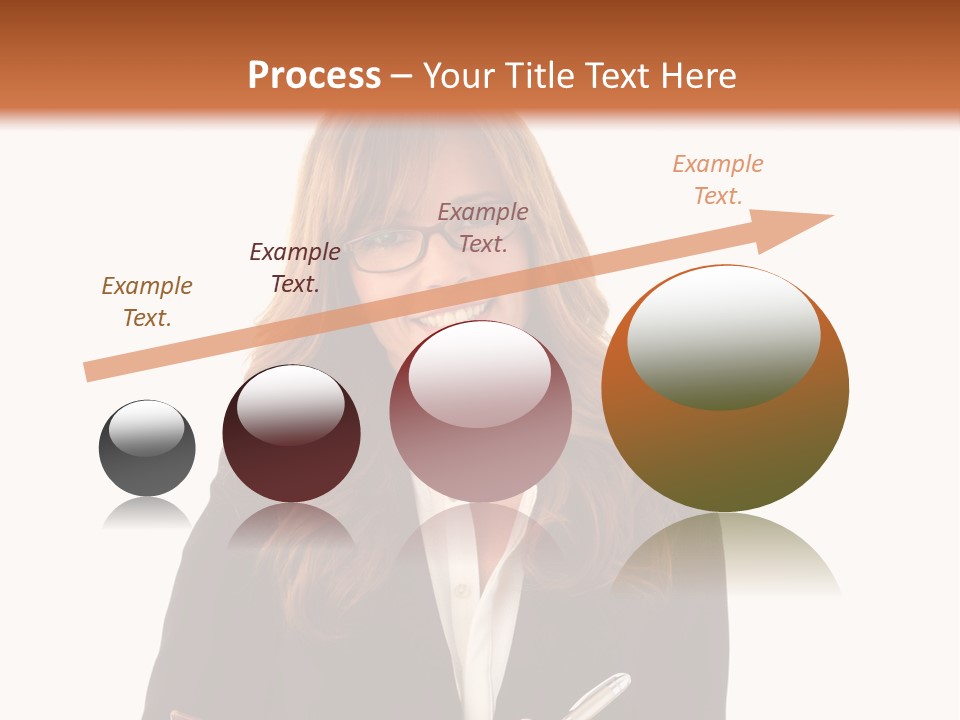 Process – Your Title Text Here

Example Text.

Example Text.

Example Text.

Example Text.